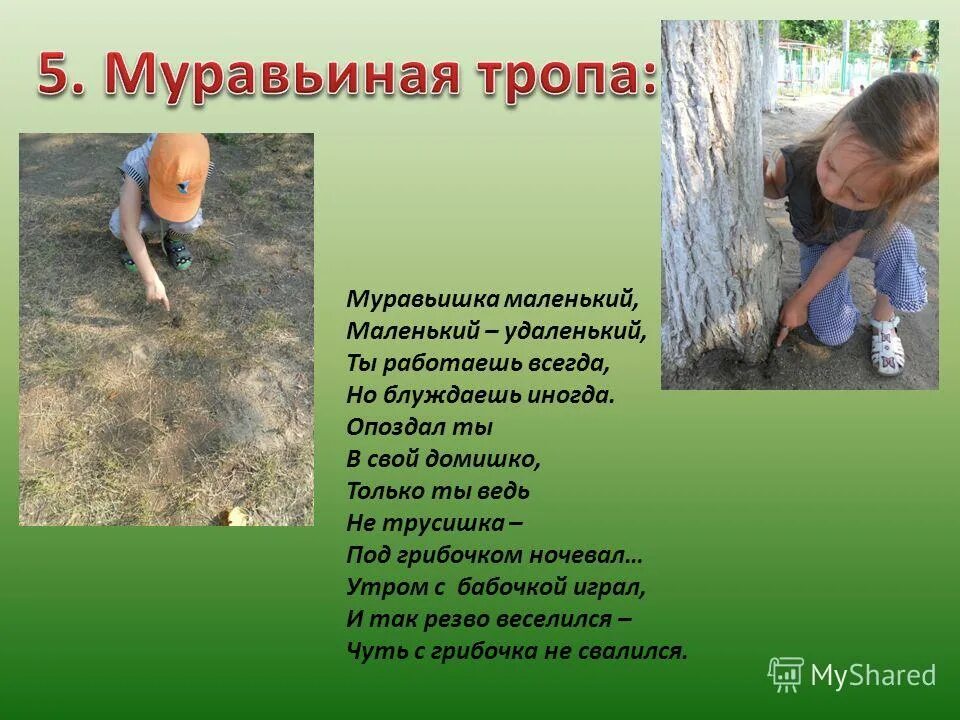 5. Муравьиная тропа:

Муравьишка маленький,
Маленький – удаленький,
Ты работаешь всегда,
Но блуждаешь иногда.
Опоздал ты
В свой домишко,
Только ты ведь
Не трусишка –
Под грибочком ночевал…
Утром с бабочкой играл,
И так резво веселился –
Чуть с грибочка не свалился.

MyShared